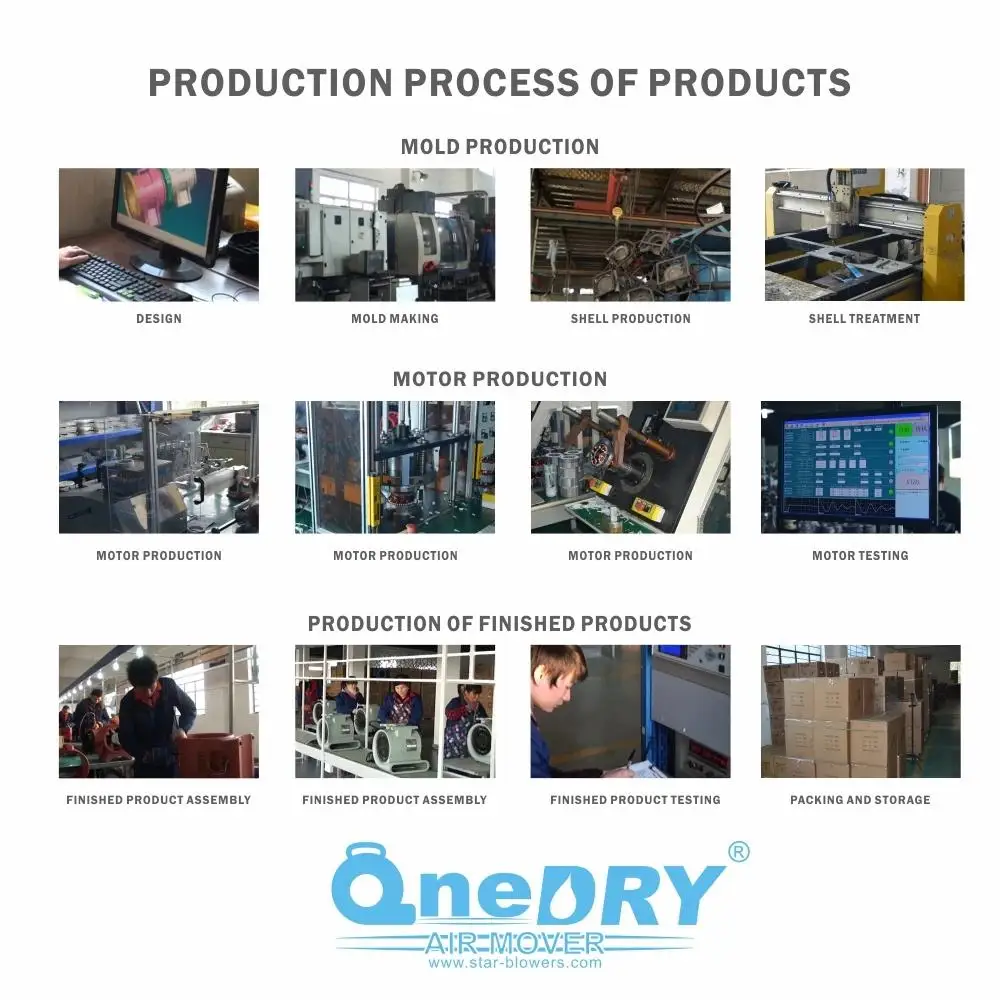 PRODUCTION PROCESS OF PRODUCTS

MOLD PRODUCTION

DESIGN

MOLD MAKING

SHELL PRODUCTION

SHELL TREATMENT

MOTOR PRODUCTION

MOTOR PRODUCTION

MOTOR PRODUCTION

MOTOR PRODUCTION

MOTOR TESTING

PRODUCTION OF FINISHED PRODUCTS

FINISHED PRODUCT ASSEMBLY

FINISHED PRODUCT ASSEMBLY

FINISHED PRODUCT TESTING

PACKING AND STORAGE

OneDRY®

AIR MOVER

www.star-blowers.com